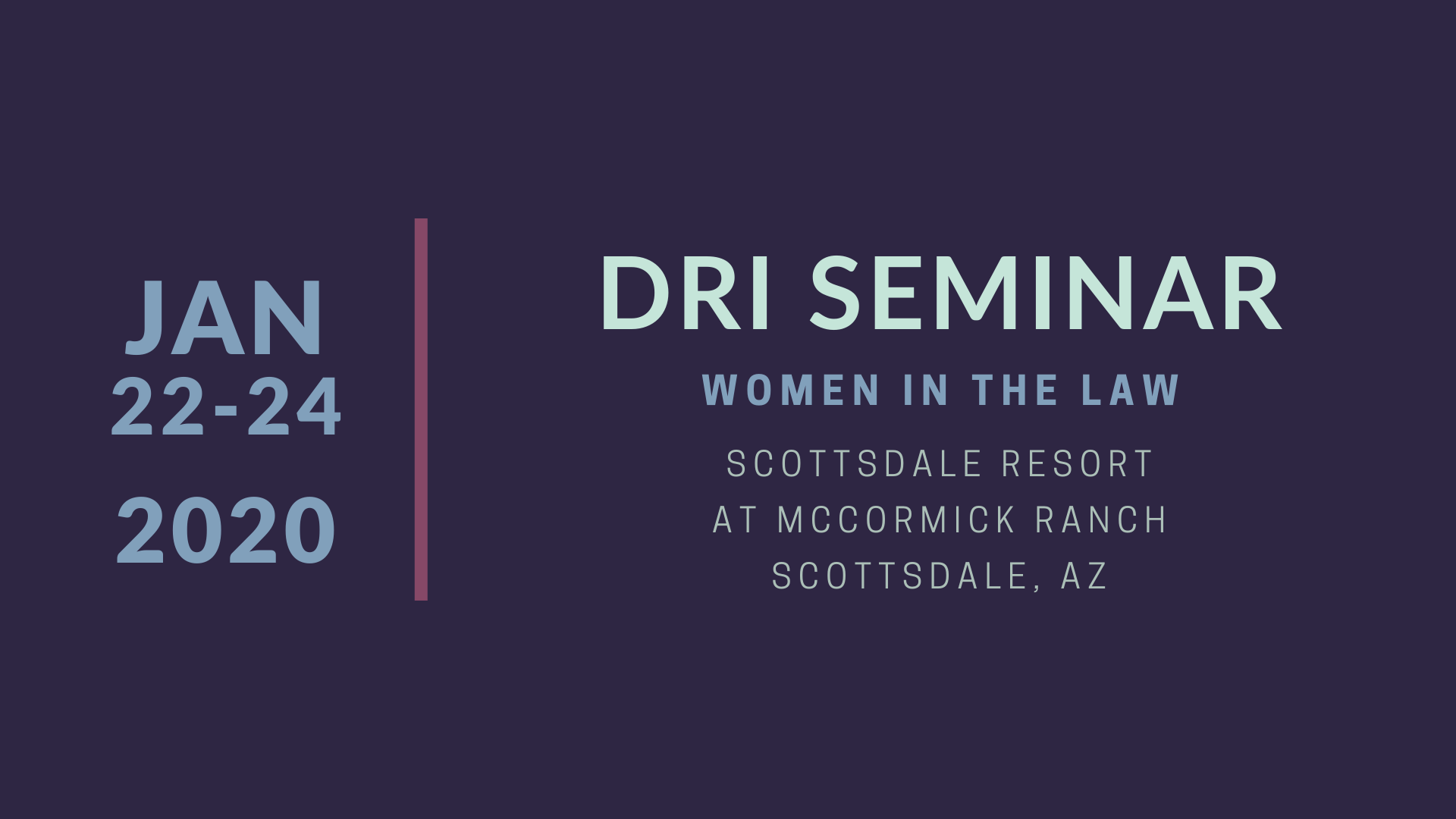 JAN
22-24
2020

DRI SEMINAR
WOMEN IN THE LAW
SCOTTSDALE RESORT
AT MCCORMICK RANCH
SCOTTSDALE, AZ